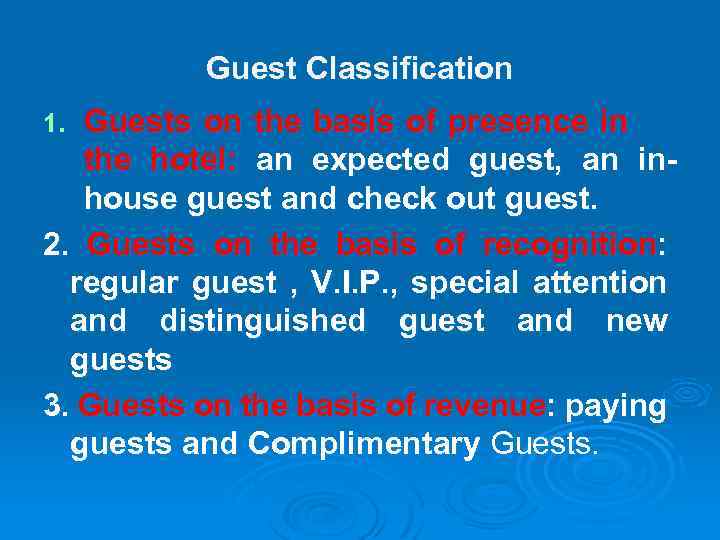 Guest Classification

1. Guests on the basis of presence in the hotel: an expected guest, an in-house guest and check out guest.

2. Guests on the basis of recognition: regular guest , V.I.P., special attention and distinguished guest and new guests

3. Guests on the basis of revenue: paying guests and Complimentary Guests.